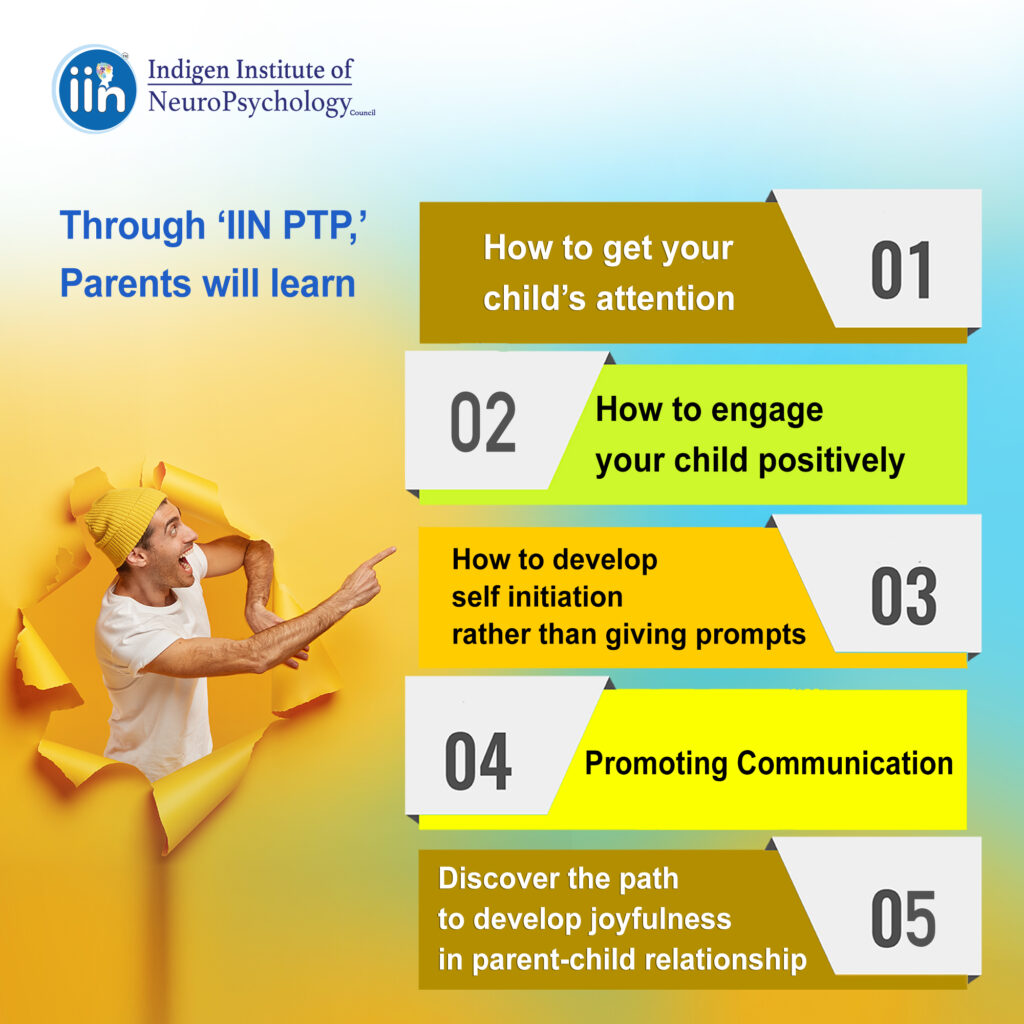 iin Indigen Institute of NeuroPsychology Council

Through 'IIN PTP,' Parents will learn

How to get your child's attention

01

02

How to engage your child positively

How to develop self initiation rather than giving prompts

03

04

Promoting Communication

Discover the path to develop joyfulness in parent-child relationship

05